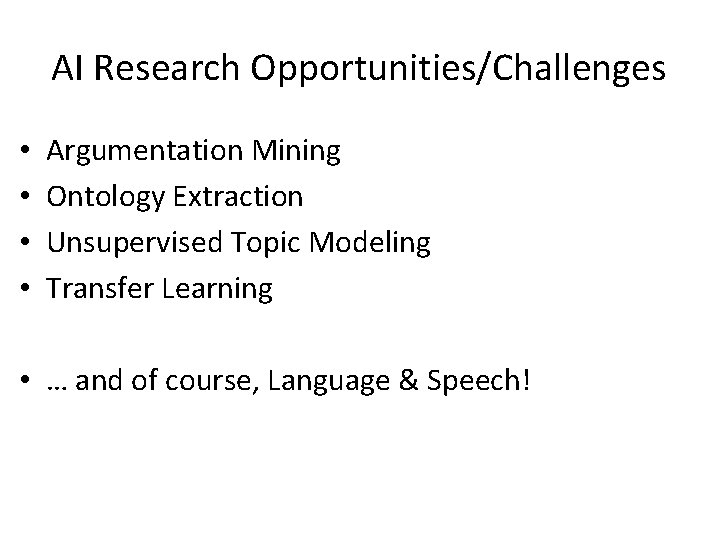 AI Research Opportunities/Challenges

• Argumentation Mining
• Ontology Extraction
• Unsupervised Topic Modeling
• Transfer Learning

• … and of course, Language & Speech!